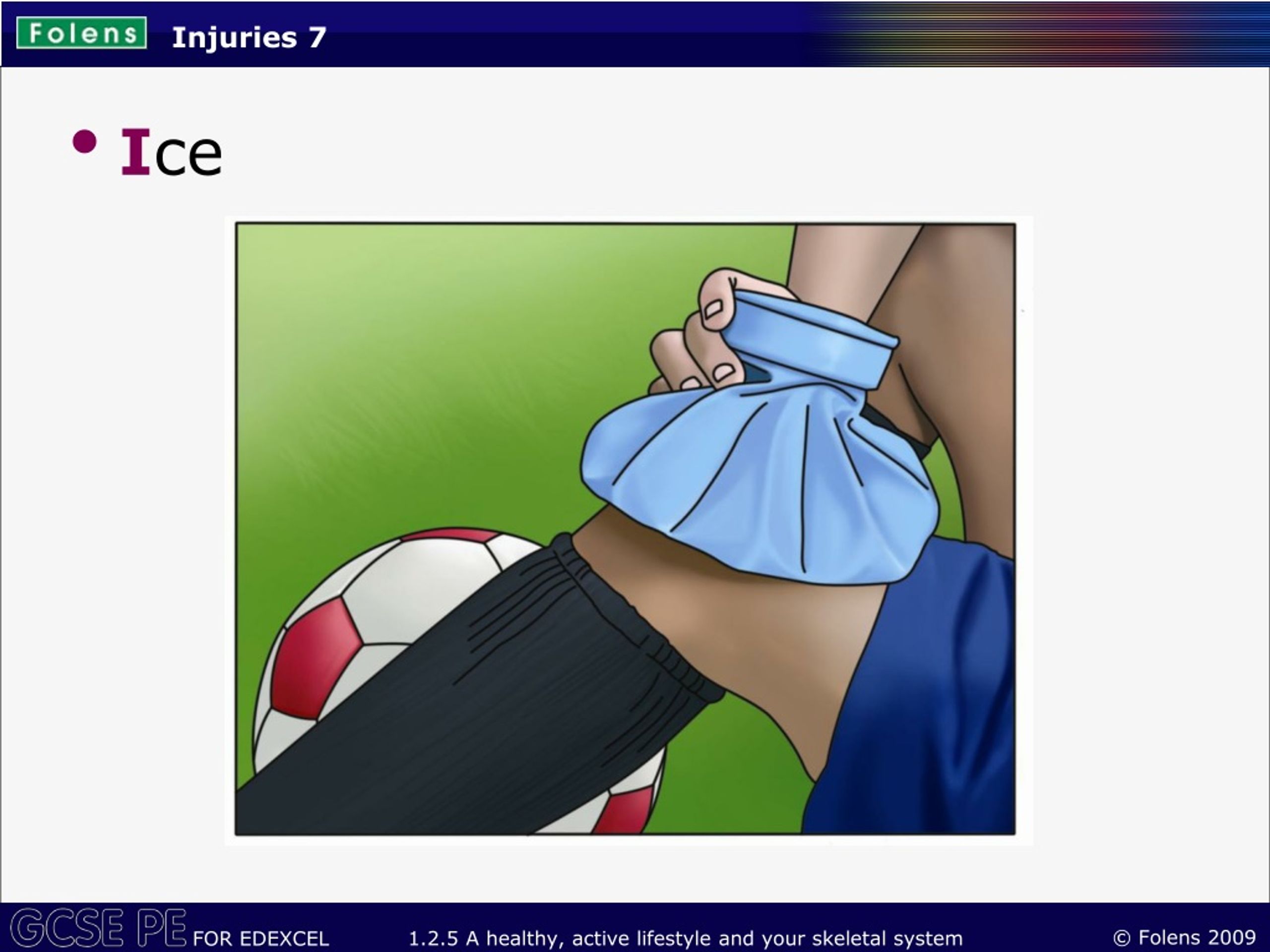 Folens Injuries 7

• Ice

GCSE PE FOR EDEXCEL 1.2.5 A healthy, active lifestyle and your skeletal system © Folens 2009